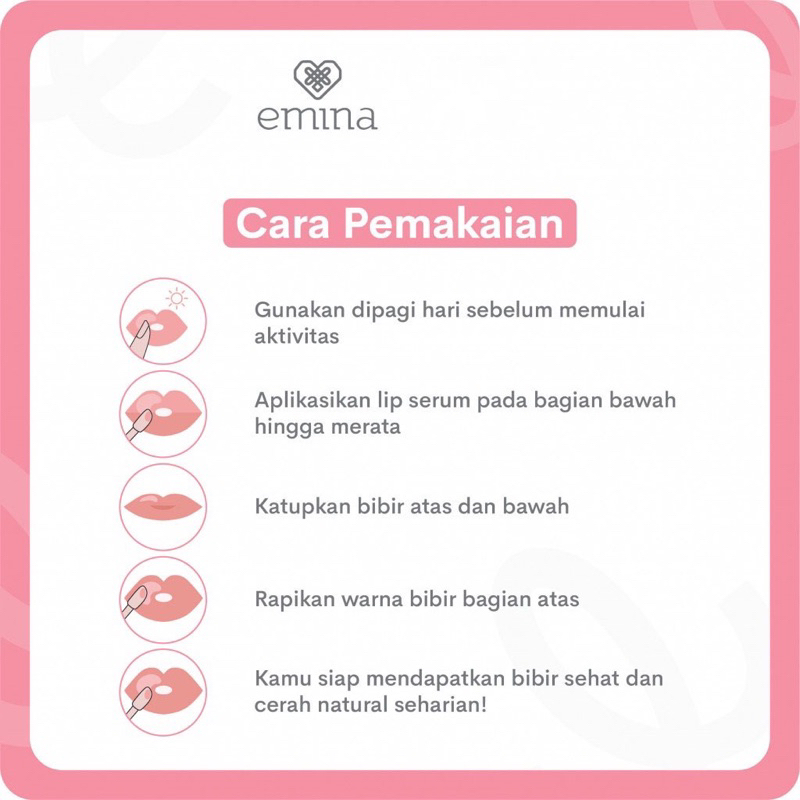 emina

Cara Pemakaian

Gunakan dipagi hari sebelum memulai aktivitas

Aplikasikan lip serum pada bagian bawah hingga merata

Katupkan bibir atas dan bawah

Rapikan warna bibir bagian atas

Kamu siap mendapatkan bibir sehat dan cerah natural seharian!